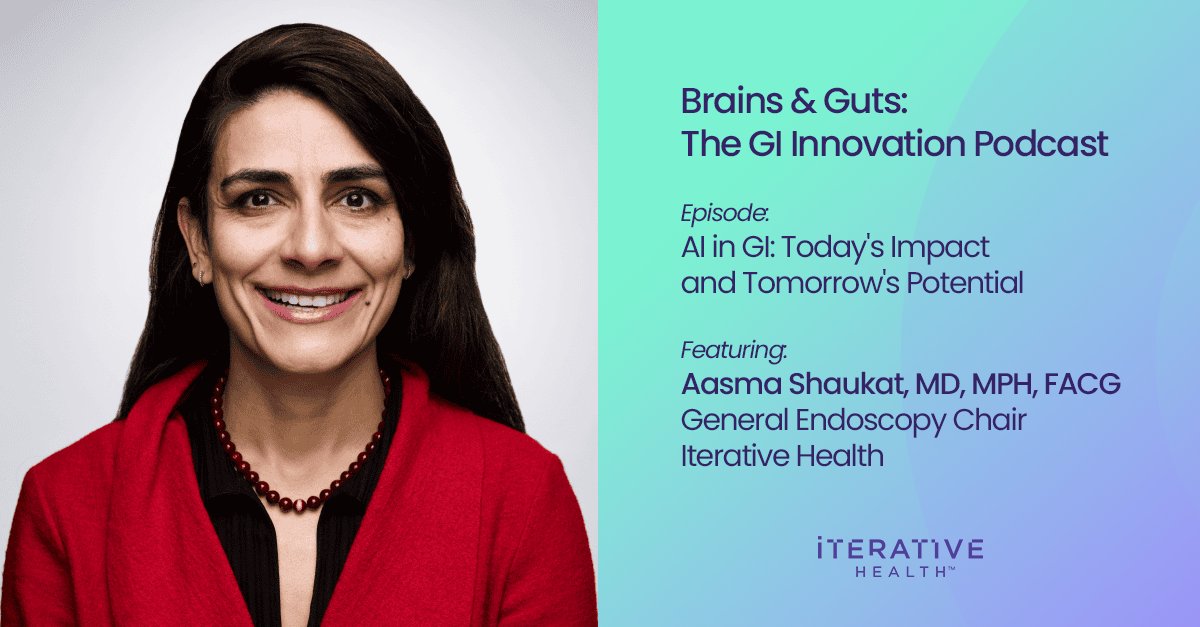 Brains & Guts:
The GI Innovation Podcast

Episode:
AI in GI: Today's Impact and Tomorrow's Potential

Featuring:
Aasma Shaukat, MD, MPH, FACG
General Endoscopy Chair
Iterative Health

ITERATIVE
HEALTH™